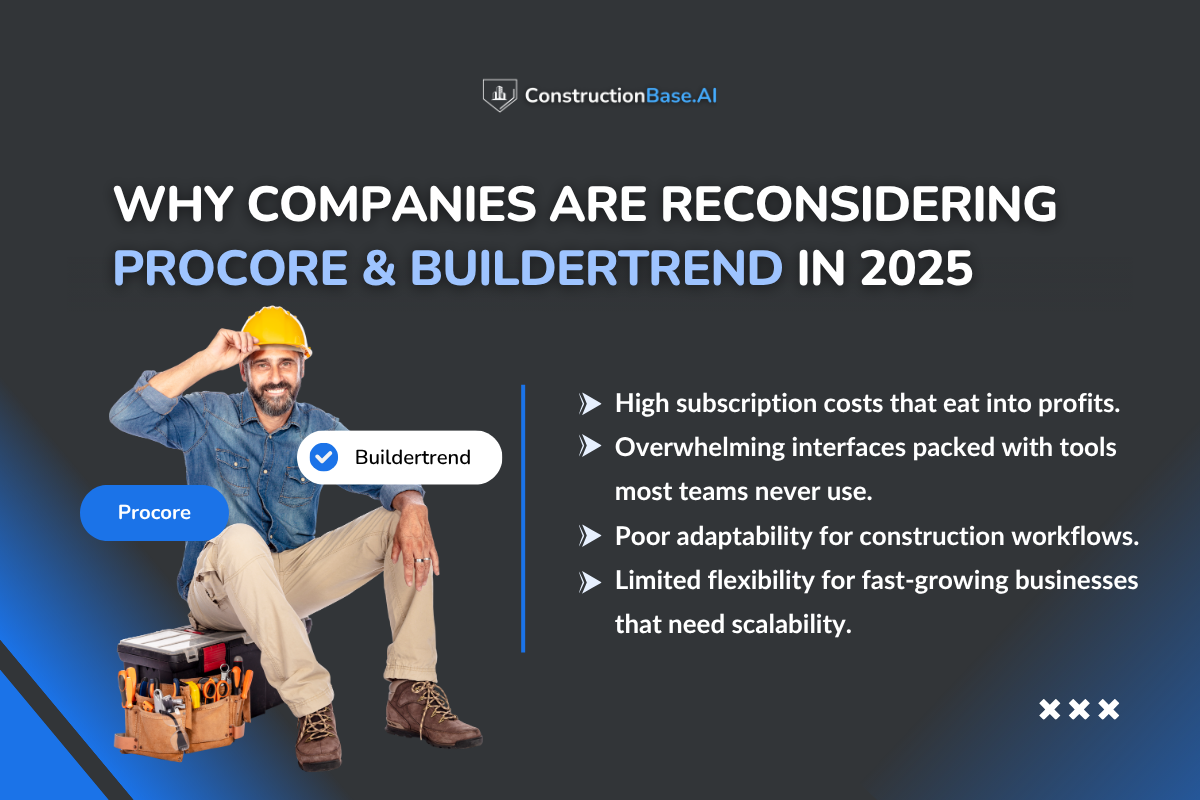 ConstructionBase.AI

WHY COMPANIES ARE RECONSIDERING PROCORE & BUILDERTREND IN 2025

Buildertrend

Procore

High subscription costs that eat into profits.

Overwhelming interfaces packed with tools most teams never use.

Poor adaptability for construction workflows.

Limited flexibility for fast-growing businesses that need scalability.